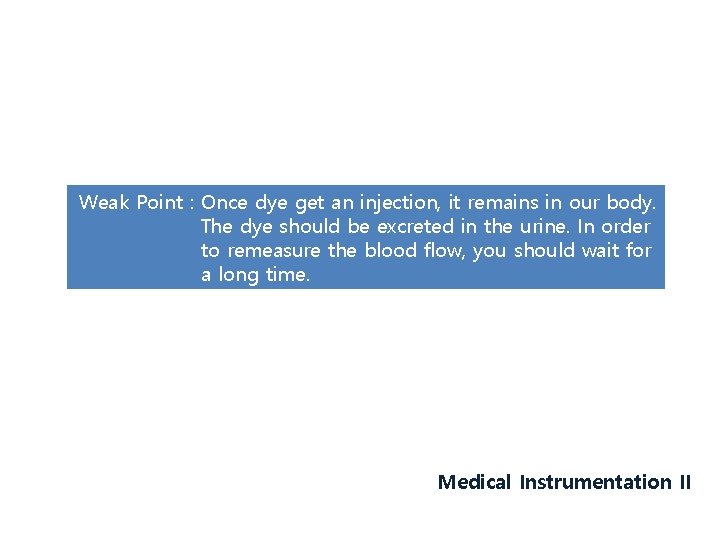 Weak Point : Once dye get an injection, it remains in our body. The dye should be excreted in the urine. In order to remeasure the blood flow, you should wait for a long time.

Medical Instrumentation II